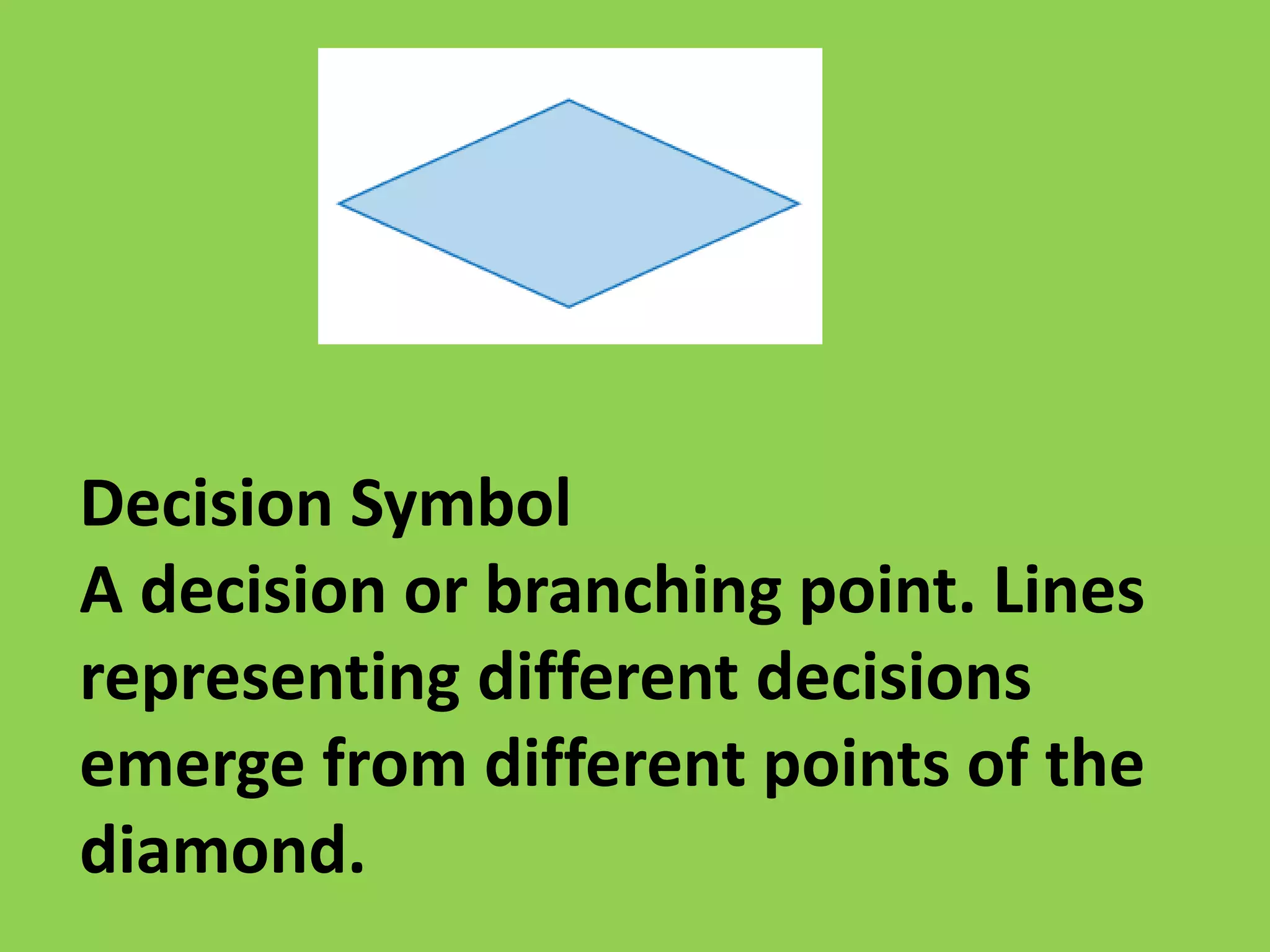 Decision Symbol
A decision or branching point. Lines representing different decisions emerge from different points of the diamond.